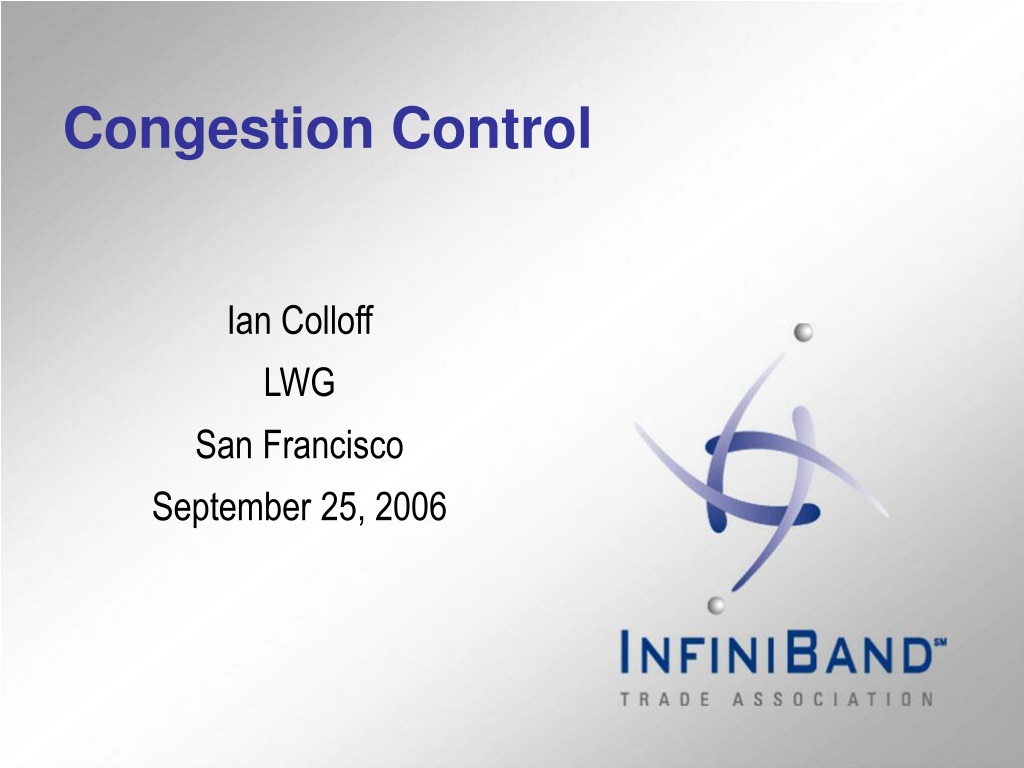 Congestion Control

Ian Colloff
LWG
San Francisco
September 25, 2006

INFINIBAND℠
TRADE ASSOCIATION